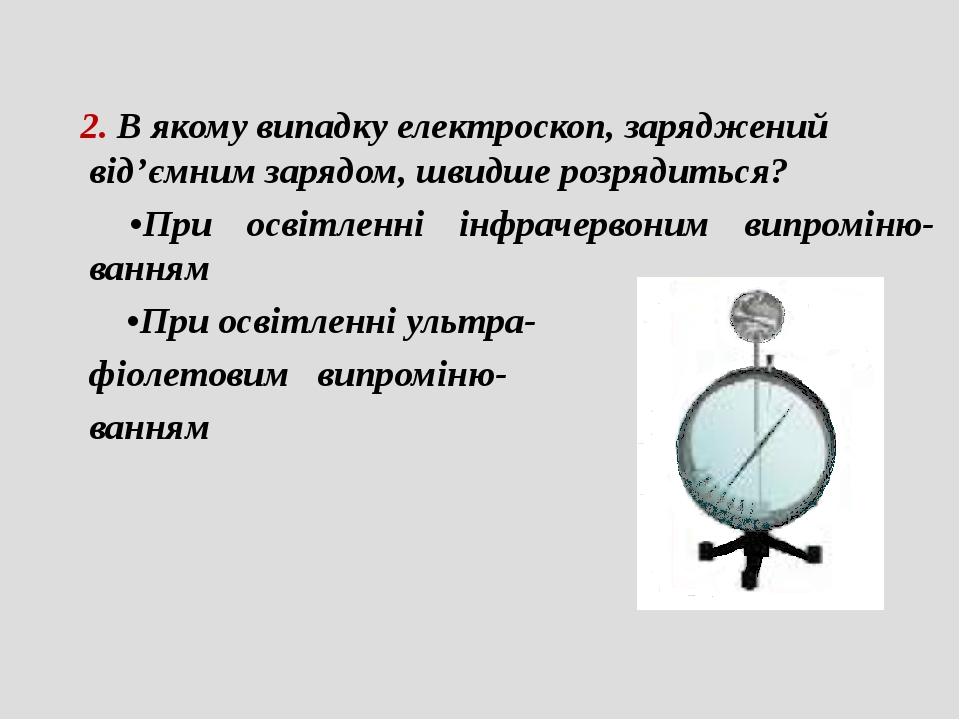 2. В якому випадку електроскоп, заряджений від’ємним зарядом, швидше розрядиться?

•При освітленні інфрачервоним випромінюванням

•При освітленні ультрафіолетовим випромінюванням